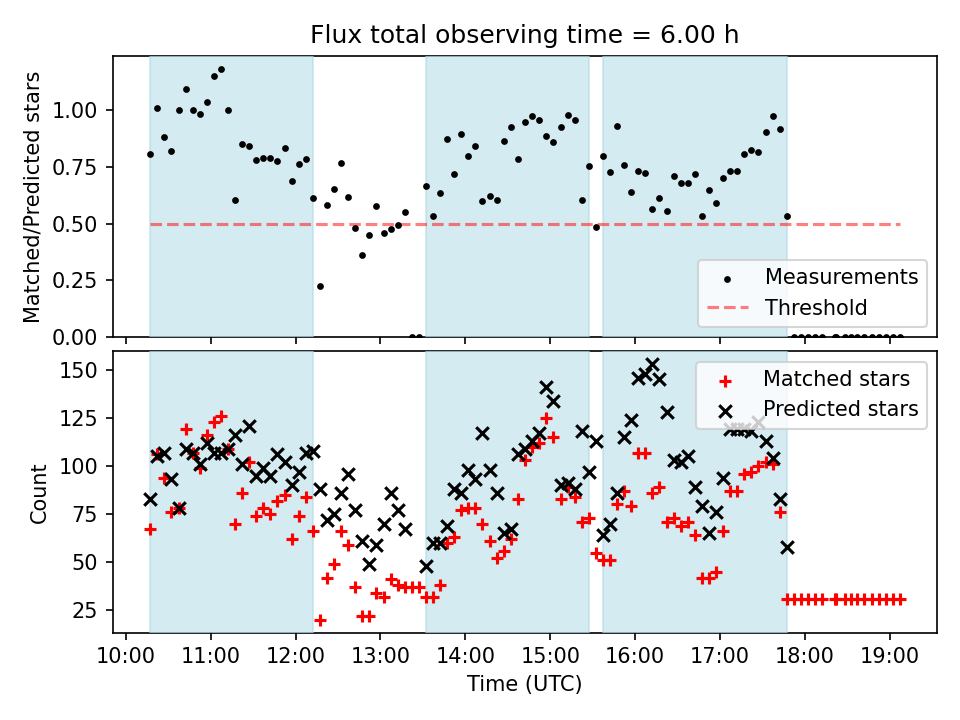 Flux total observing time = 6.00 h

Matched/Predicted stars

1.00
0.75
0.50
0.25
0.00

Measurements
Threshold

Count

150
125
100
75
50
25

Matched stars
Predicted stars

10:00 11:00 12:00 13:00 14:00 15:00 16:00 17:00 18:00 19:00

Time (UTC)